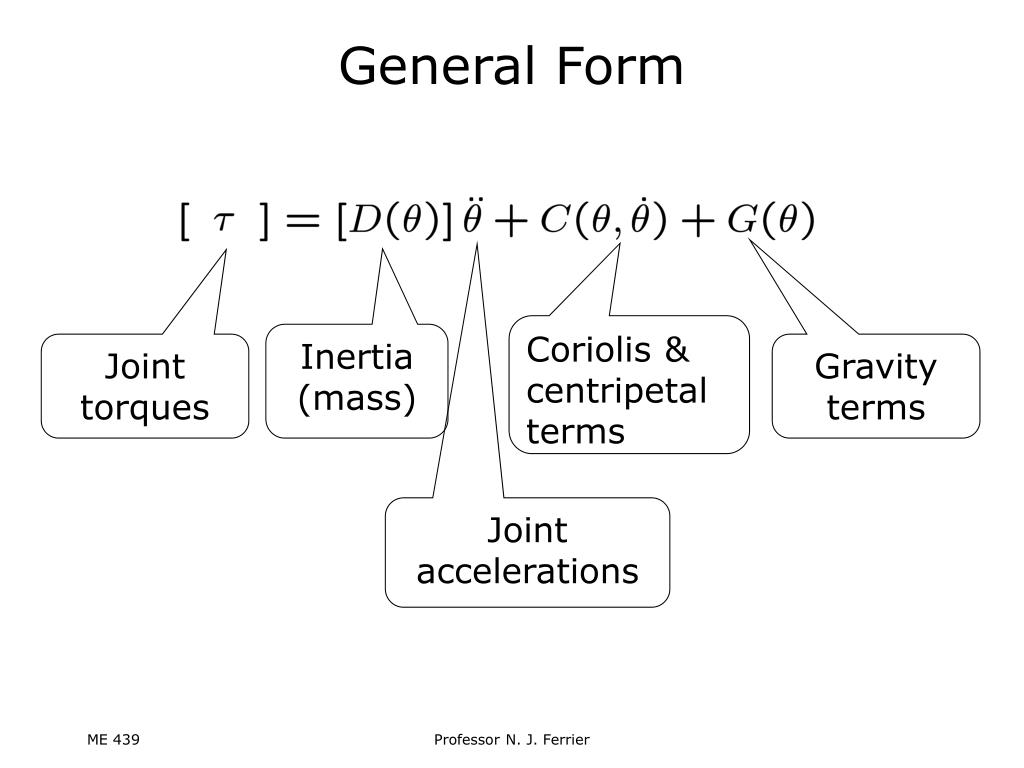 General Form

$[\ \tau\ ] = [D(\theta)]\,\ddot{\theta} + C(\theta, \dot{\theta}) + G(\theta)$

Joint torques

Inertia (mass)

Coriolis & centripetal terms

Gravity terms

Joint accelerations

ME 439

Professor N. J. Ferrier